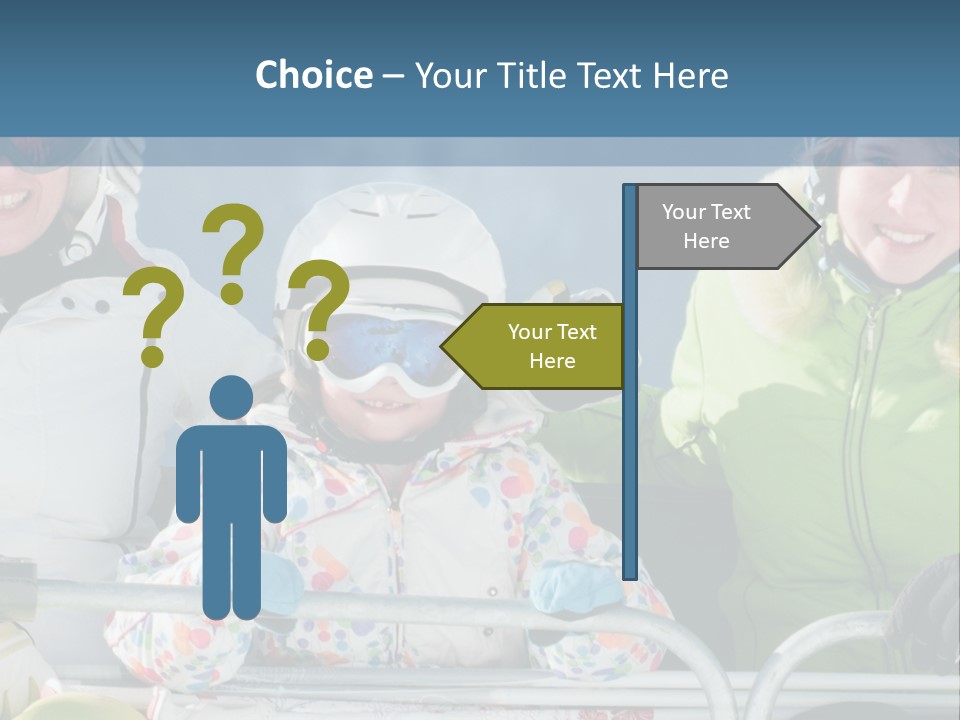 Choice – Your Title Text Here

?
?
?

Your Text Here

Your Text Here